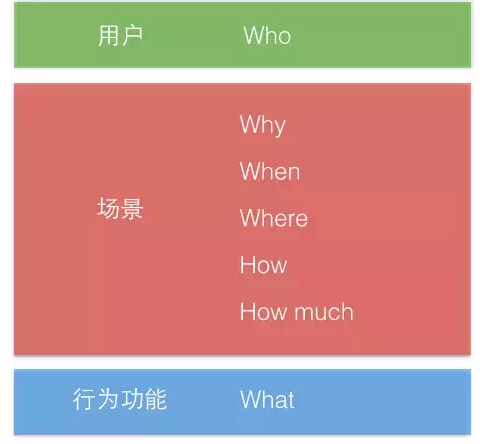 用户 Who

场景

Why

When

Where

How

How much

行为功能 What